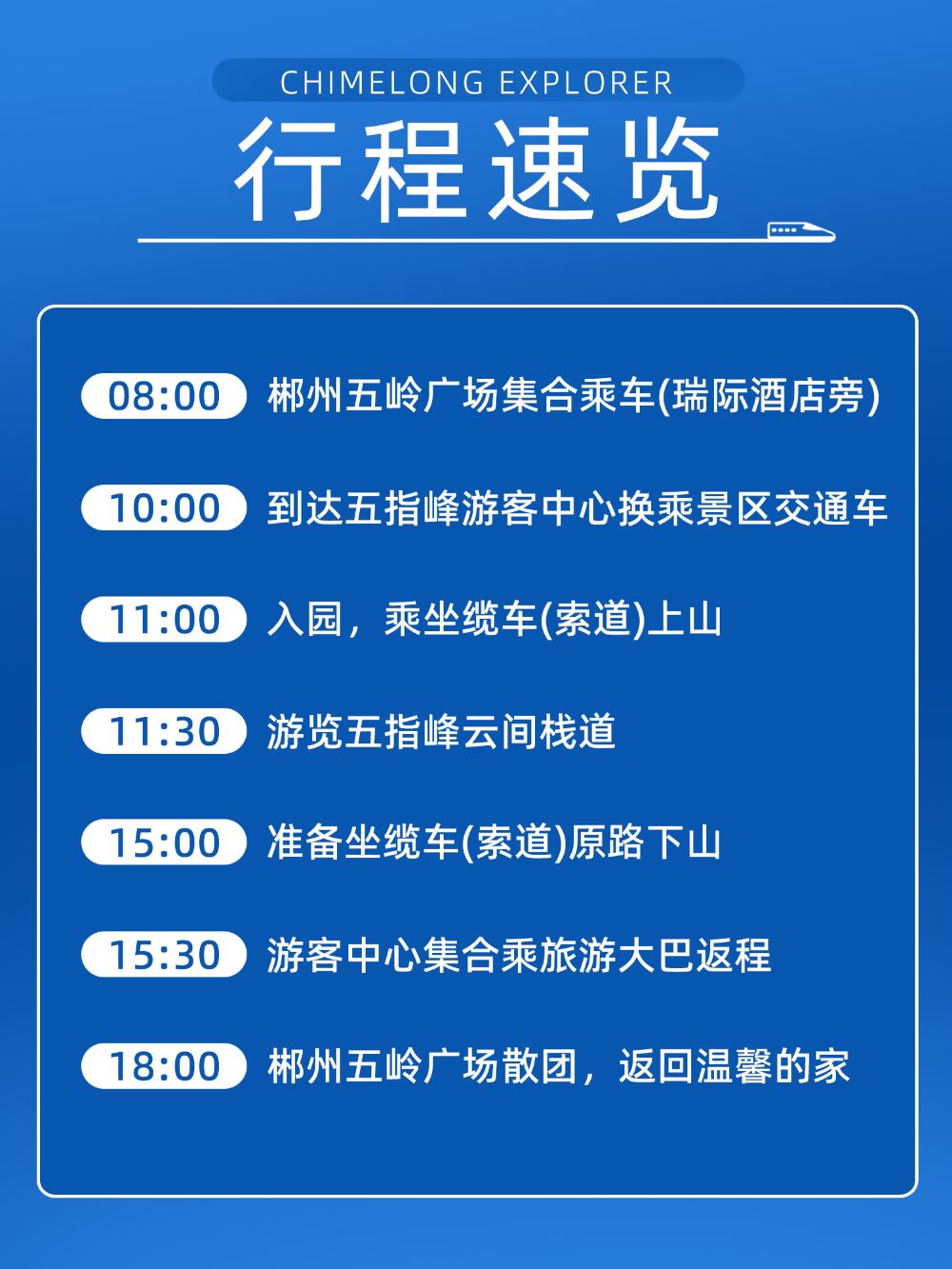 CHIMELONG EXPLORER

行程速览

08:00 郴州五岭广场集合乘车(瑞际酒店旁)

10:00 到达五指峰游客中心换乘景区交通车

11:00 入园，乘坐缆车(索道)上山

11:30 游览五指峰云间栈道

15:00 准备坐缆车(索道)原路下山

15:30 游客中心集合乘旅游大巴返程

18:00 郴州五岭广场散团，返回温馨的家